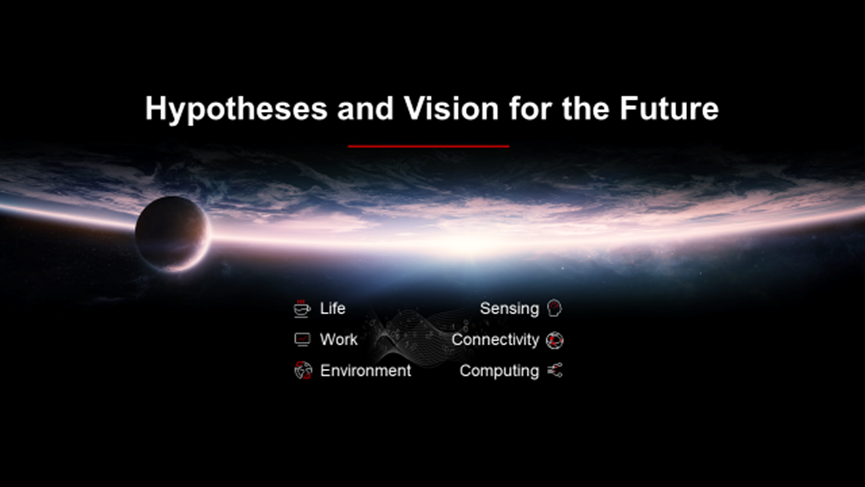 Hypotheses and Vision for the Future

Life
Work
Environment

Sensing
Connectivity
Computing